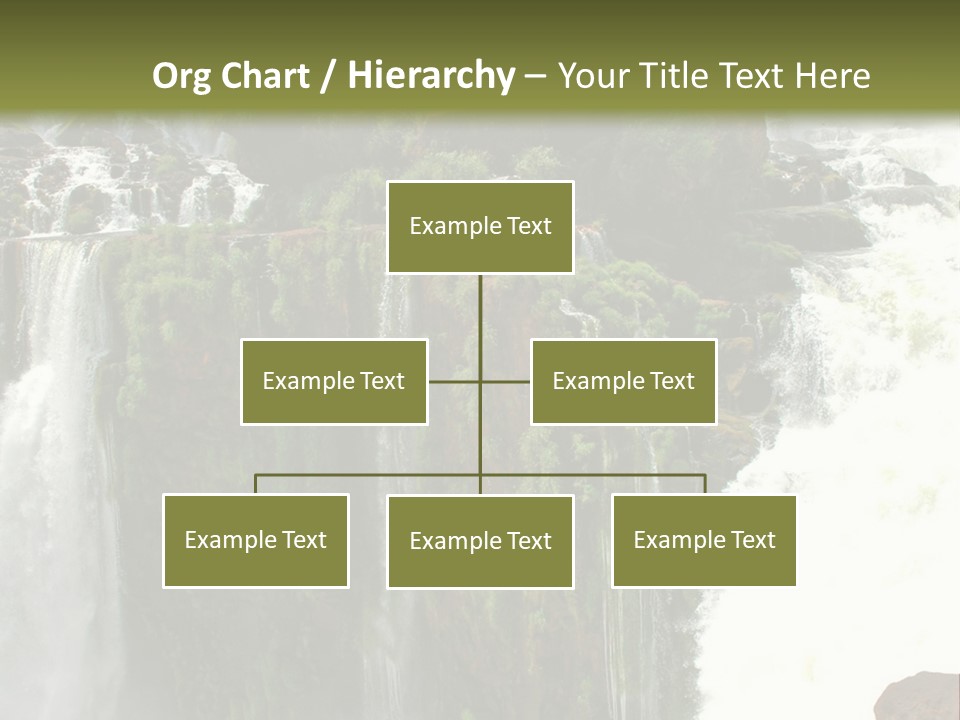 Org Chart / Hierarchy – Your Title Text Here

Example Text

Example Text

Example Text

Example Text

Example Text

Example Text